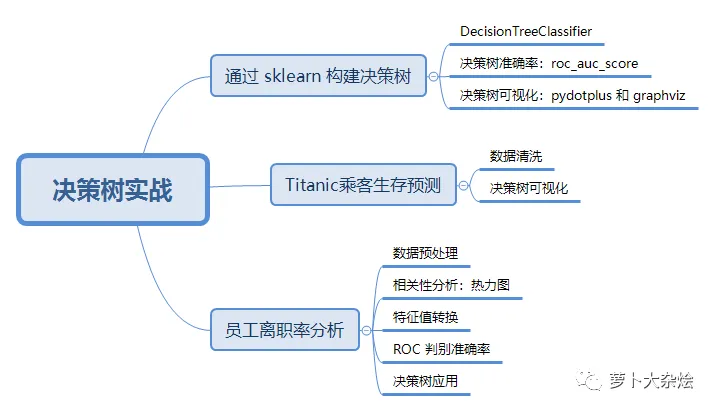 决策树实战

通过 sklearn 构建决策树

DecisionTreeClassifier

决策树准确率：roc_auc_score

决策树可视化：pydotplus 和 graphviz

Titanic乘客生存预测

数据清洗

决策树可视化

员工离职率分析

数据预处理

相关性分析：热力图

特征值转换

ROC 判别准确率

决策树应用

萝卜大杂烩